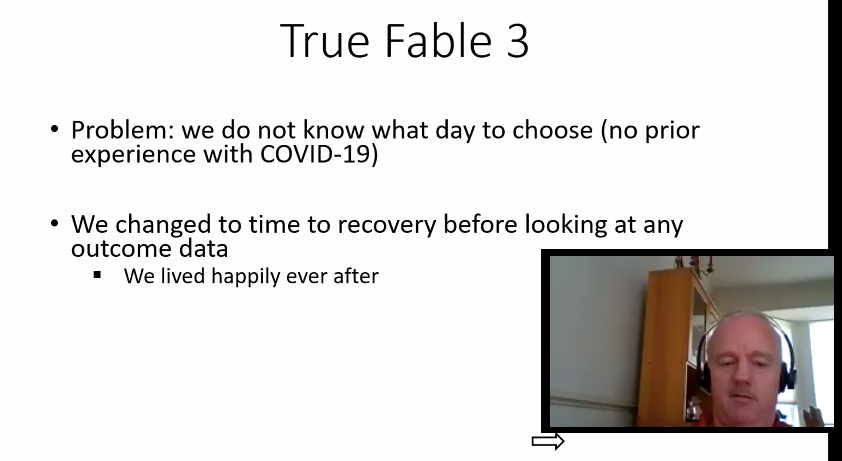 True Fable 3

• Problem: we do not know what day to choose (no prior experience with COVID-19)

• We changed to time to recovery before looking at any outcome data

▪ We lived happily ever after